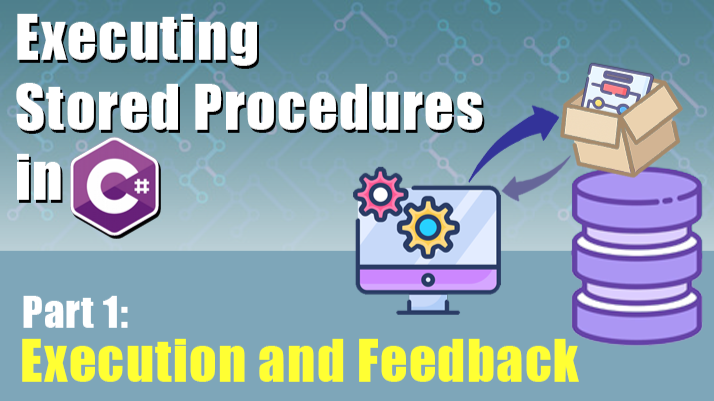 Executing Stored Procedures in C#

Part 1:
Execution and Feedback